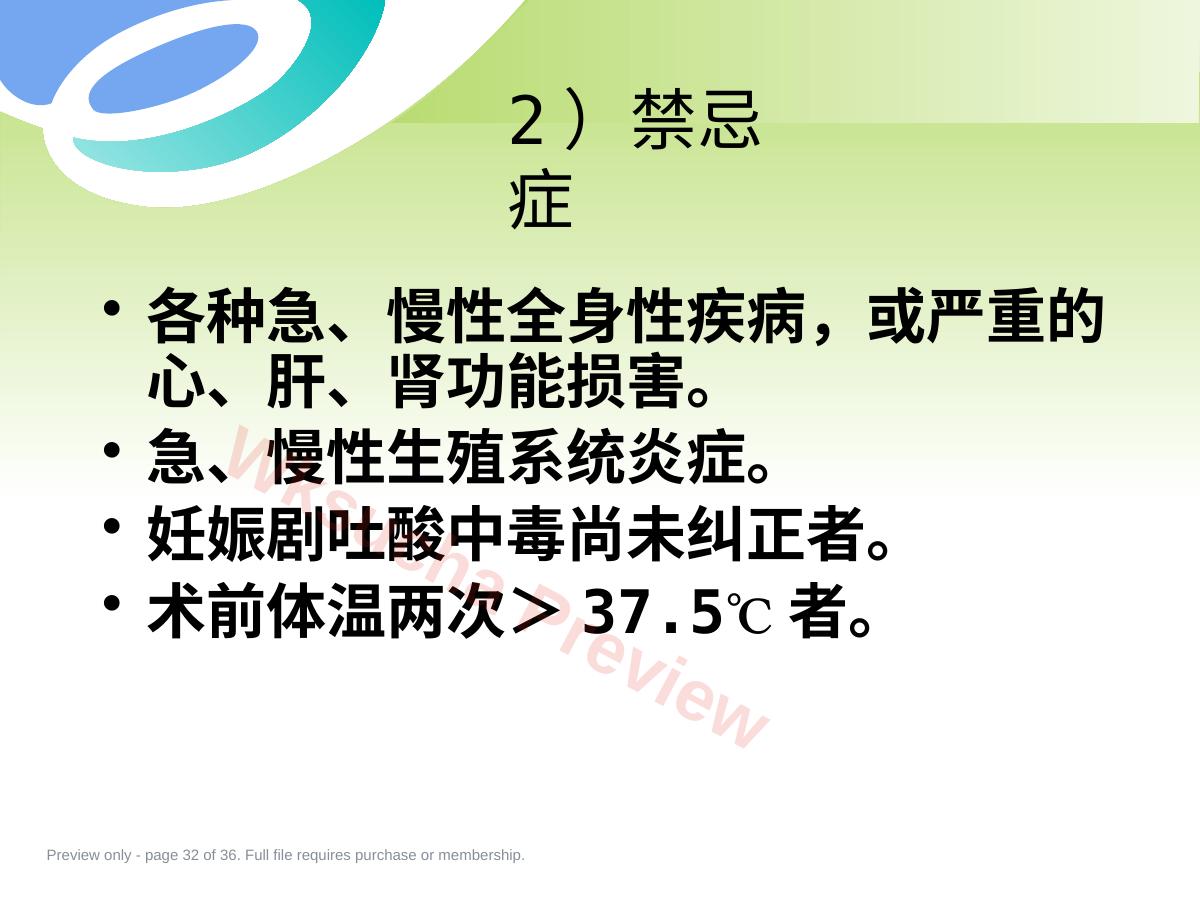 2）禁忌症

• 各种急、慢性全身性疾病，或严重的心、肝、肾功能损害。
• 急、慢性生殖系统炎症。
• 妊娠剧吐酸中毒尚未纠正者。
• 术前体温两次＞37.5℃ 者。

Wksucha Preview

Preview only - page 32 of 36. Full file requires purchase or membership.